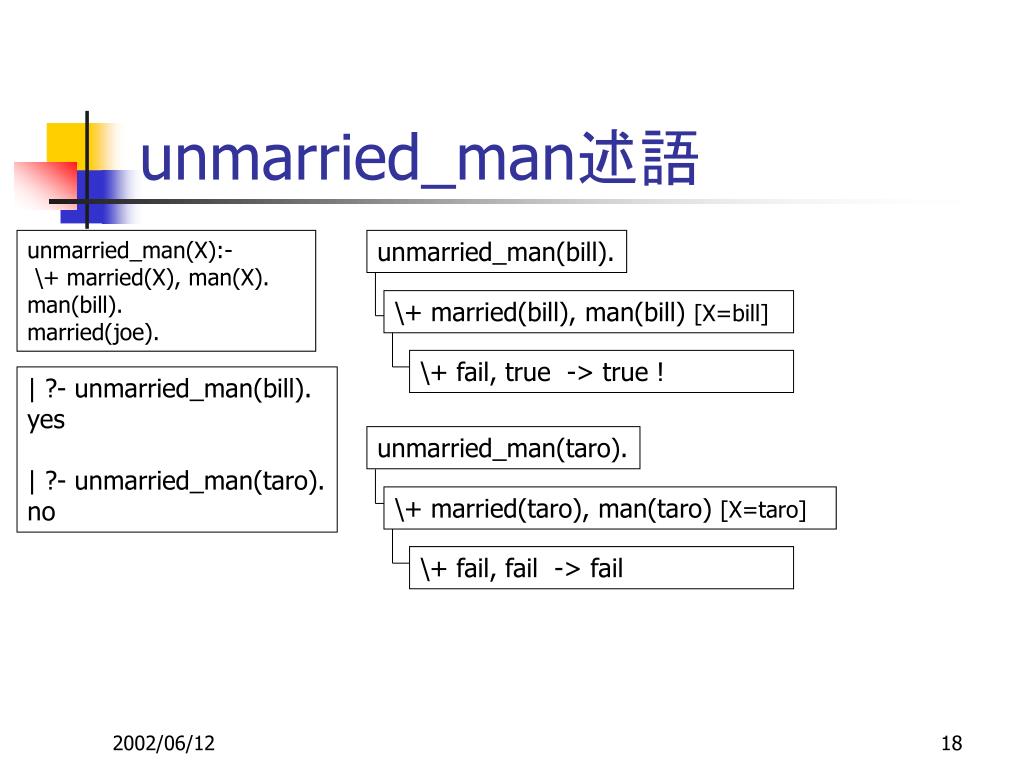 unmarried_man述語

unmarried_man(X):-
\+ married(X), man(X).
man(bill).
married(joe).

| ?- unmarried_man(bill).
yes

| ?- unmarried_man(taro).
no

unmarried_man(bill).

\+ married(bill), man(bill) [X=bill]

\+ fail, true -> true !

unmarried_man(taro).

\+ married(taro), man(taro) [X=taro]

\+ fail, fail -> fail

2002/06/12

18